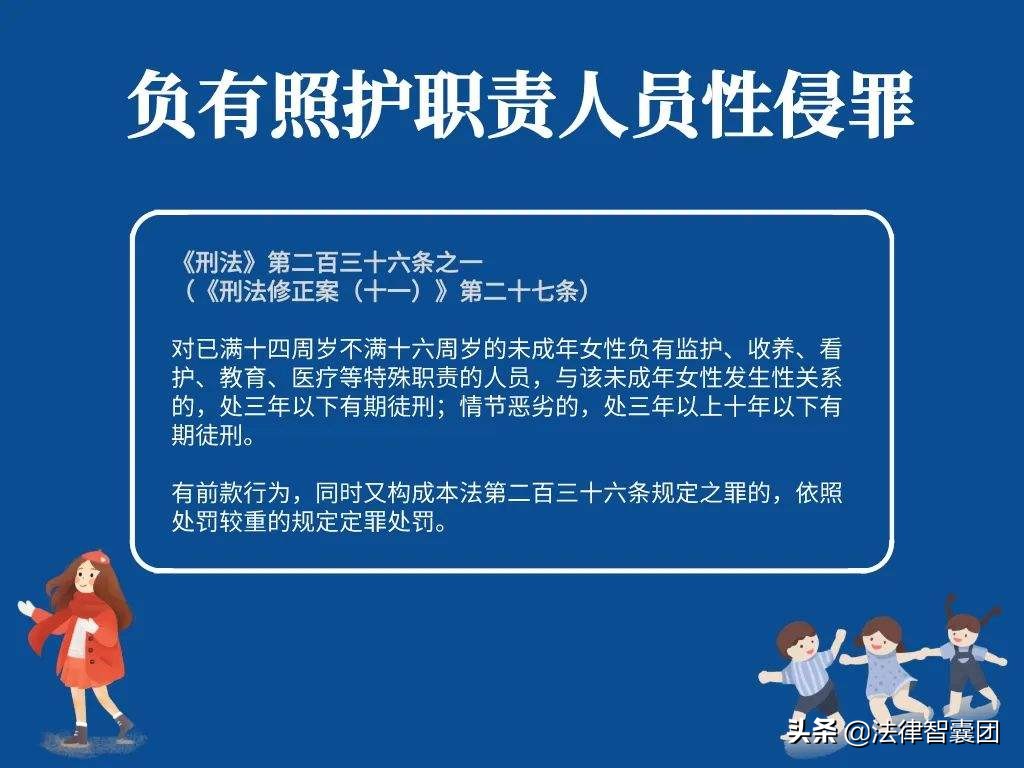 负有照护职责人员性侵罪

《刑法》第二百三十六条之一
（《刑法修正案（十一）》第二十七条）

对已满十四周岁不满十六周岁的未成年女性负有监护、收养、看护、教育、医疗等特殊职责的人员，与该未成年女性发生性关系的，处三年以下有期徒刑；情节恶劣的，处三年以上十年以下有期徒刑。

有前款行为，同时又构成本法第二百三十六条规定之罪的，依照处罚较重的规定定罪处罚。

头条 @法律智囊团